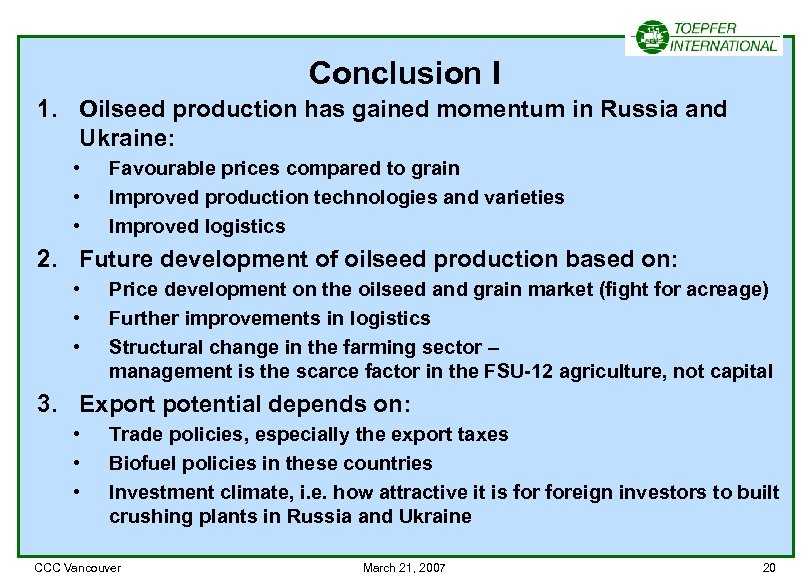 TOEPFER INTERNATIONAL

Conclusion I

1. Oilseed production has gained momentum in Russia and Ukraine:
• Favourable prices compared to grain
• Improved production technologies and varieties
• Improved logistics

2. Future development of oilseed production based on:
• Price development on the oilseed and grain market (fight for acreage)
• Further improvements in logistics
• Structural change in the farming sector – management is the scarce factor in the FSU-12 agriculture, not capital

3. Export potential depends on:
• Trade policies, especially the export taxes
• Biofuel policies in these countries
• Investment climate, i.e. how attractive it is for foreign investors to built crushing plants in Russia and Ukraine

CCC Vancouver March 21, 2007 20